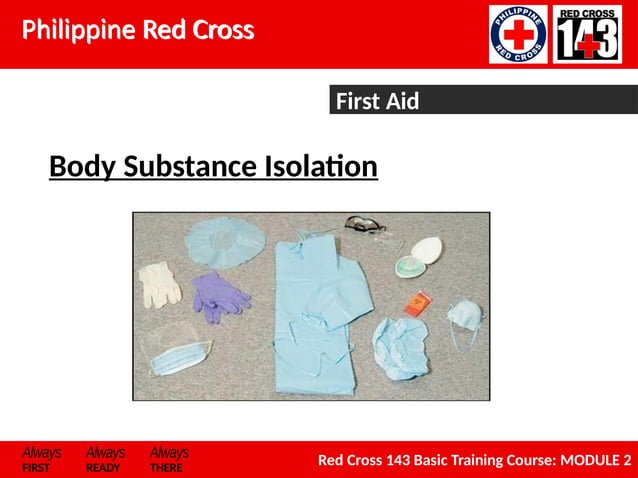 Philippine Red Cross

PHILIPPINE RED CROSS

RED CROSS 143

First Aid

Body Substance Isolation

Always FIRST Always READY Always THERE

Red Cross 143 Basic Training Course: MODULE 2